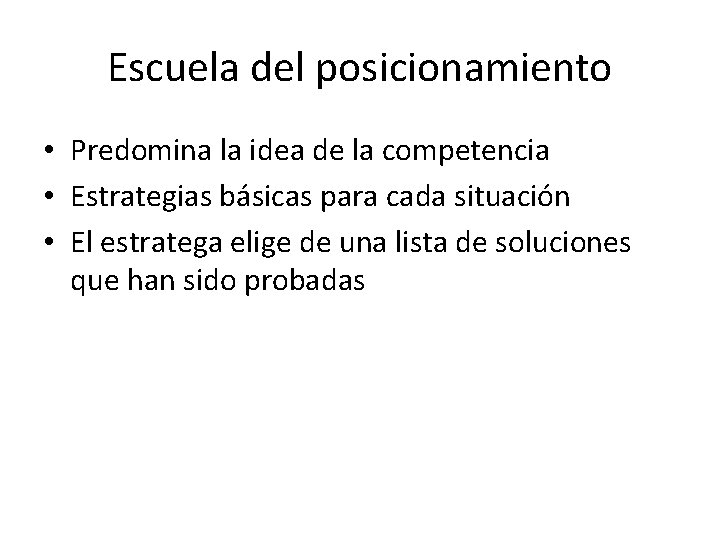 Escuela del posicionamiento

• Predomina la idea de la competencia
• Estrategias básicas para cada situación
• El estratega elige de una lista de soluciones que han sido probadas